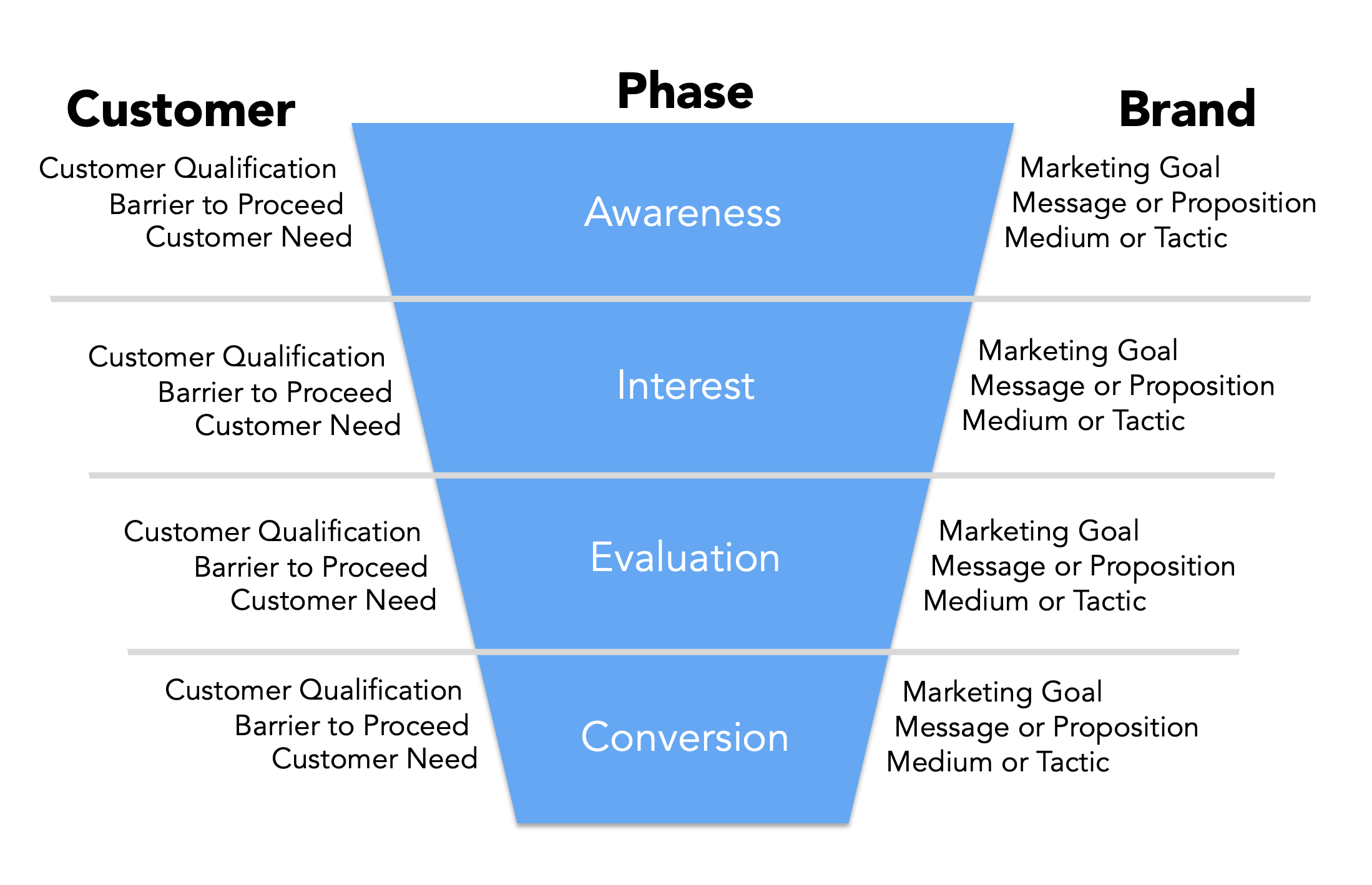 Customer

Phase

Brand

Customer Qualification
Barrier to Proceed
Customer Need

Awareness

Marketing Goal
Message or Proposition
Medium or Tactic

Customer Qualification
Barrier to Proceed
Customer Need

Interest

Marketing Goal
Message or Proposition
Medium or Tactic

Customer Qualification
Barrier to Proceed
Customer Need

Evaluation

Marketing Goal
Message or Proposition
Medium or Tactic

Customer Qualification
Barrier to Proceed
Customer Need

Conversion

Marketing Goal
Message or Proposition
Medium or Tactic